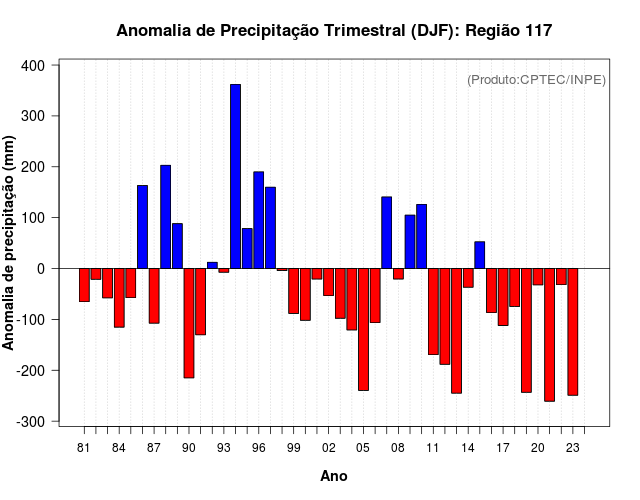 Anomalia de Precipitação Trimestral (DJF): Região 117

(Produto:CPTEC/INPE)

Anomalia de precipitação (mm)

400
300
200
100
0
-100
-200
-300

81 84 87 90 93 96 99 02 05 08 11 14 17 20 23

Ano